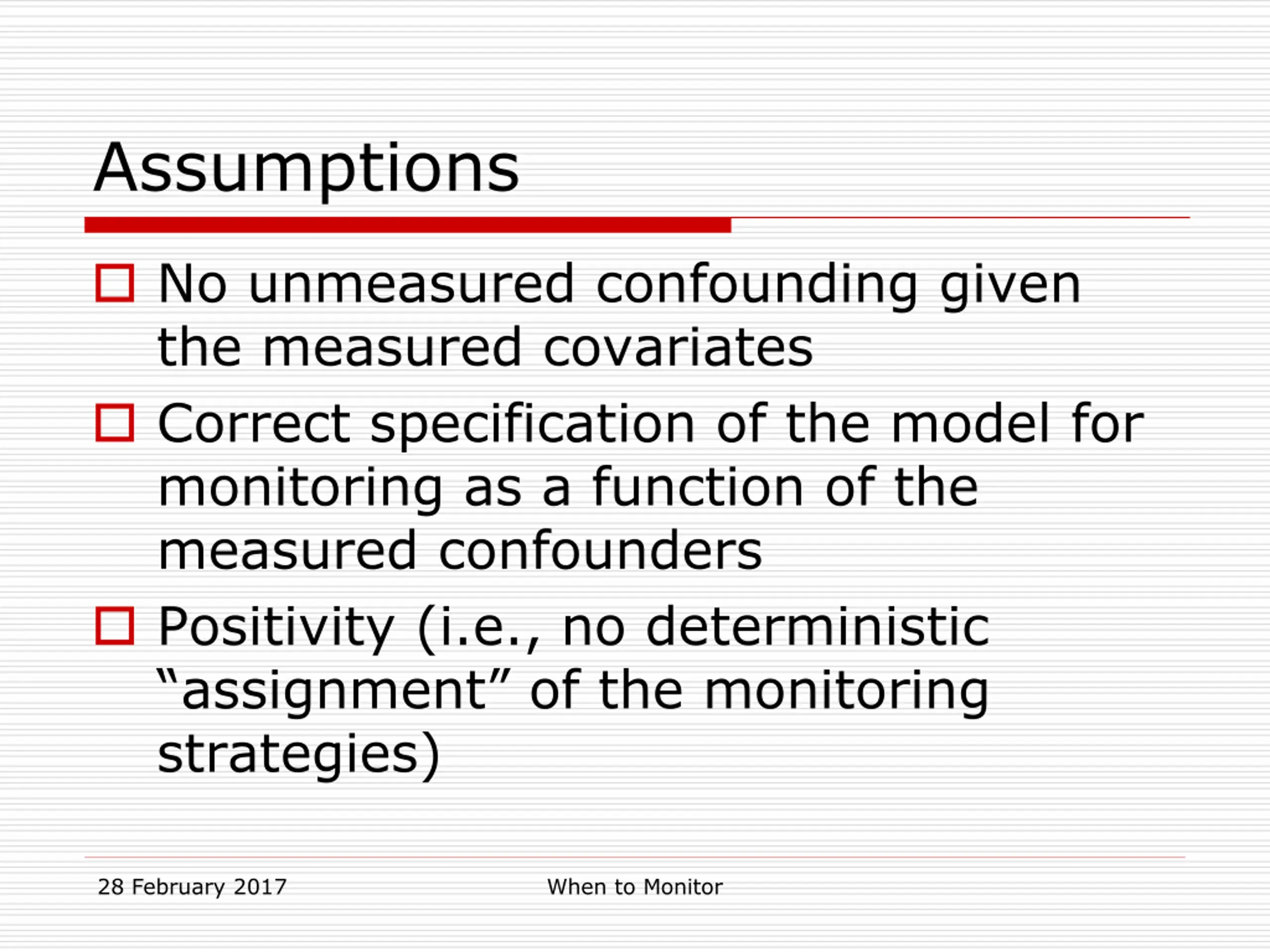 Assumptions

No unmeasured confounding given the measured covariates

Correct specification of the model for monitoring as a function of the measured confounders

Positivity (i.e., no deterministic “assignment” of the monitoring strategies)

28 February 2017

When to Monitor